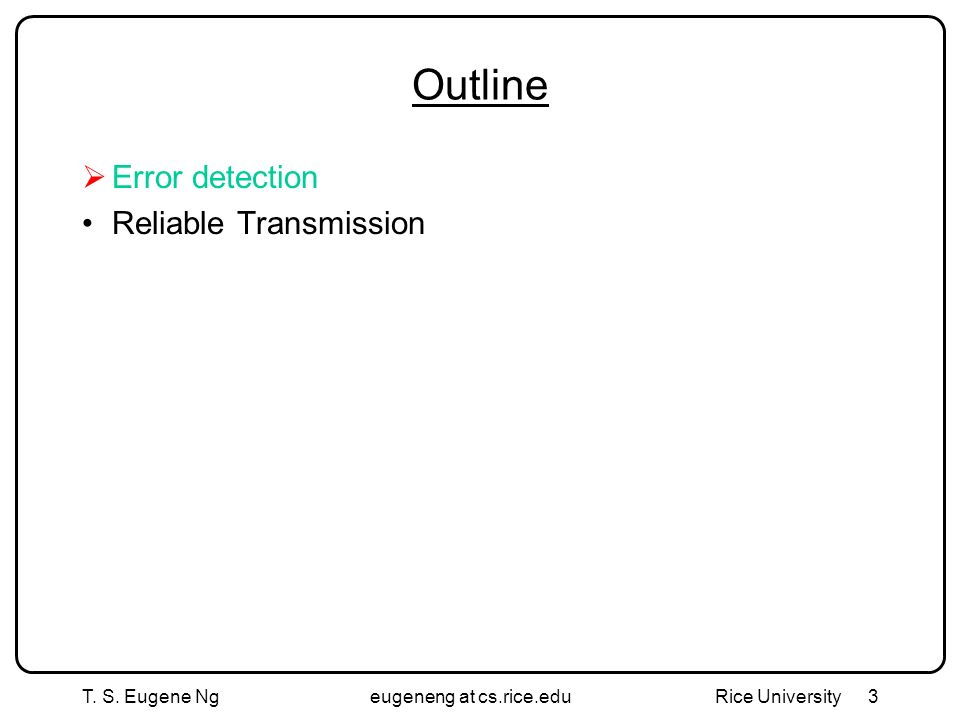 Outline

➢ Error detection
• Reliable Transmission

T. S. Eugene Ng    eugeneng at cs.rice.edu    Rice University    3